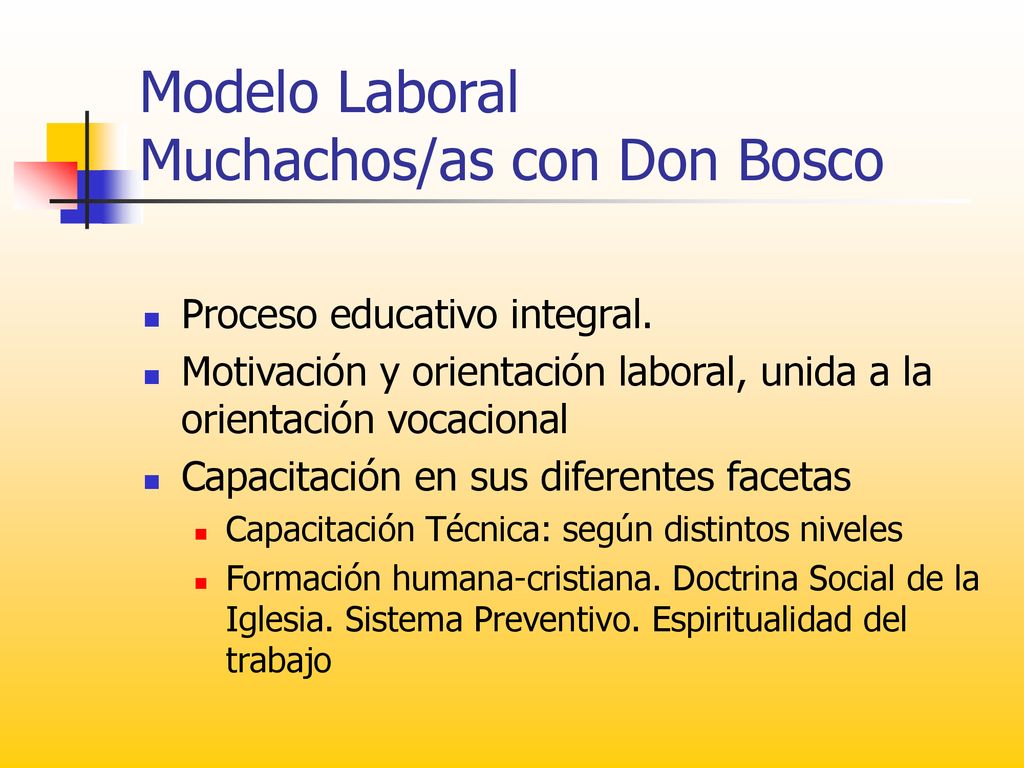 Modelo Laboral
Muchachos/as con Don Bosco

- Proceso educativo integral.
- Motivación y orientación laboral, unida a la orientación vocacional
- Capacitación en sus diferentes facetas
  - Capacitación Técnica: según distintos niveles
  - Formación humana-cristiana. Doctrina Social de la Iglesia. Sistema Preventivo. Espiritualidad del trabajo